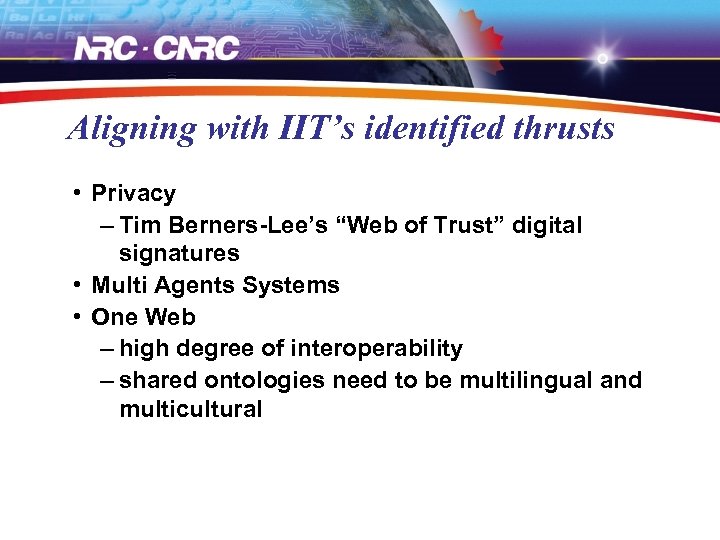 NRC · CNRC

Aligning with IIT's identified thrusts

• Privacy
– Tim Berners-Lee's "Web of Trust" digital signatures
• Multi Agents Systems
• One Web
– high degree of interoperability
– shared ontologies need to be multilingual and multicultural